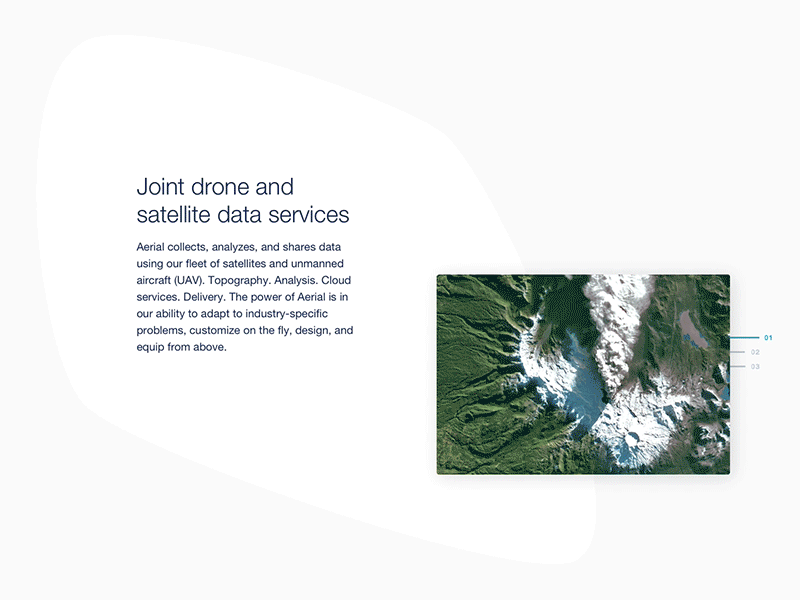 Joint drone and satellite data services

Aerial collects, analyzes, and shares data using our fleet of satellites and unmanned aircraft (UAV). Topography. Analysis. Cloud services. Delivery. The power of Aerial is in our ability to adapt to industry-specific problems, customize on the fly, design, and equip from above.

01
02
03